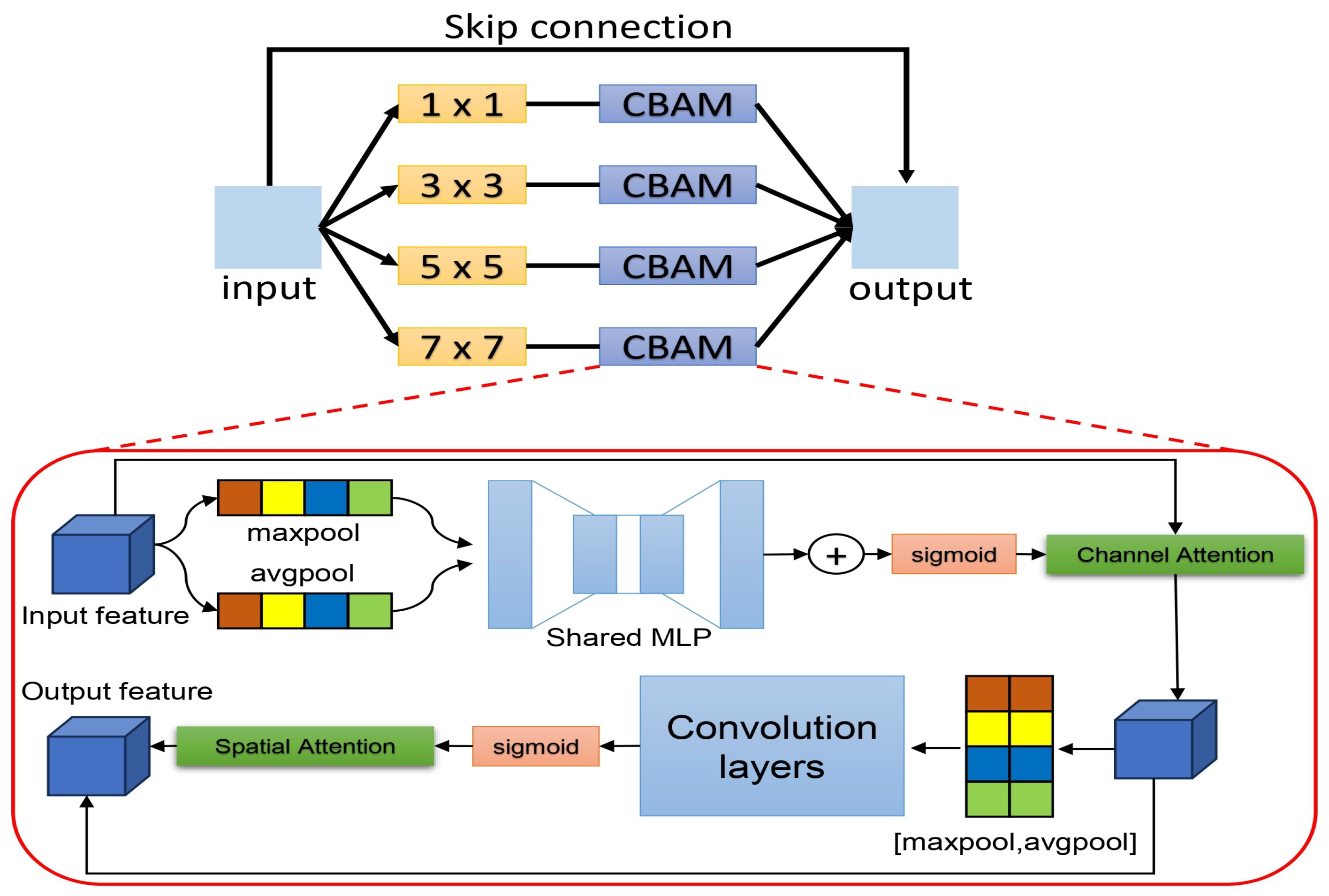 Skip connection

1 x 1
CBAM
3 x 3
CBAM
5 x 5
CBAM
7 x 7
CBAM

input
output

maxpool
avgpool
Input feature
Shared MLP
+
sigmoid
Channel Attention

Output feature
Spatial Attention
sigmoid
Convolution layers
[maxpool,avgpool]